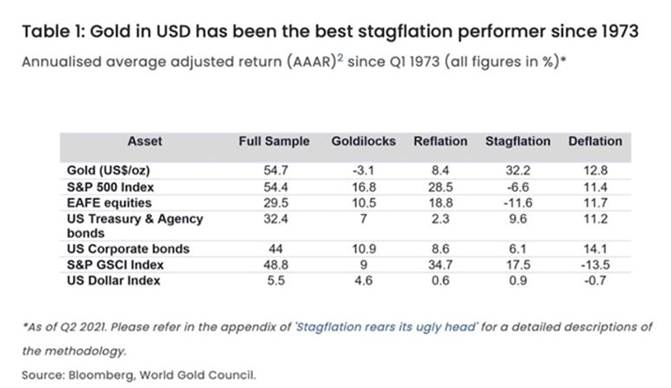 Table 1: Gold in USD has been the best stagflation performer since 1973

Annualised average adjusted return (AAAR)$^2$ since Q1 1973 (all figures in %)*

| Asset | Full Sample | Goldilocks | Reflation | Stagflation | Deflation |
|---|---|---|---|---|---|
| Gold (US$/oz) | 54.7 | -3.1 | 8.4 | 32.2 | 12.8 |
| S&P 500 Index | 54.4 | 16.8 | 28.5 | -6.6 | 11.4 |
| EAFE equities | 29.5 | 10.5 | 18.8 | -11.6 | 11.7 |
| US Treasury & Agency bonds | 32.4 | 7 | 2.3 | 9.6 | 11.2 |
| US Corporate bonds | 44 | 10.9 | 8.6 | 6.1 | 14.1 |
| S&P GSCI Index | 48.8 | 9 | 34.7 | 17.5 | -13.5 |
| US Dollar Index | 5.5 | 4.6 | 0.6 | 0.9 | -0.7 |

*As of Q2 2021. Please refer in the appendix of 'Stagflation rears its ugly head' for a detailed descriptions of the methodology.

Source: Bloomberg, World Gold Council.